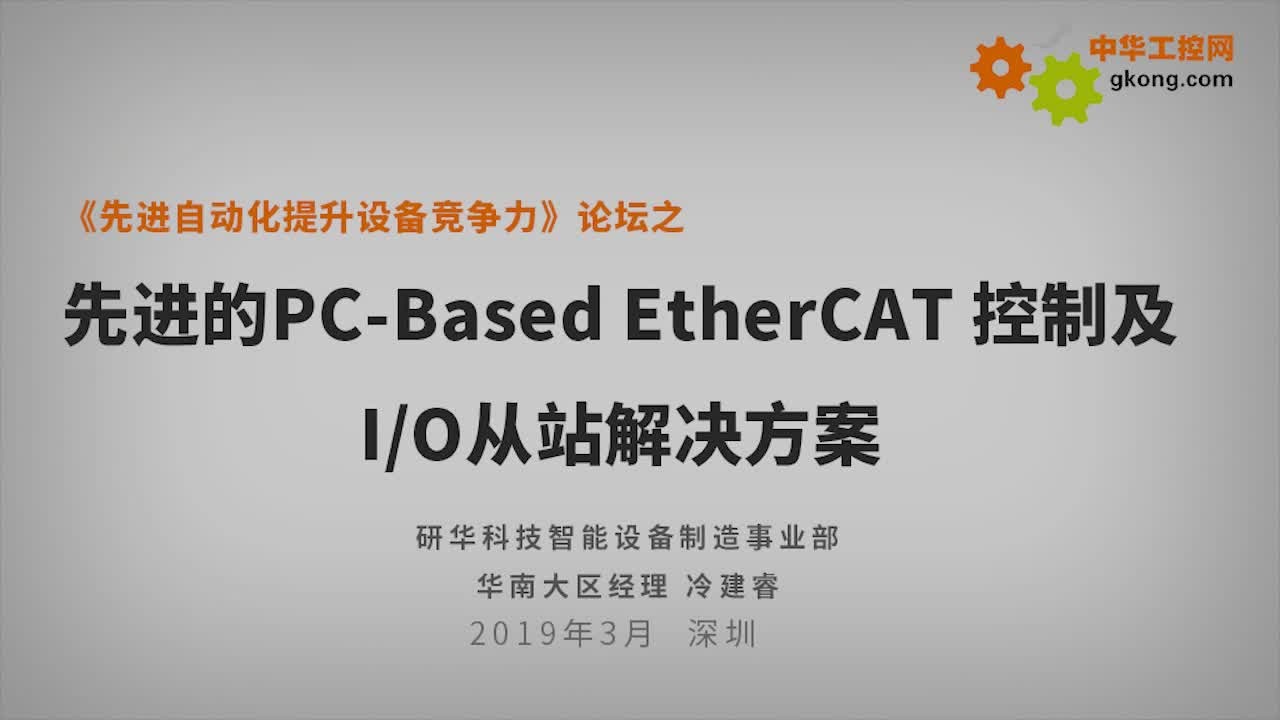 中华工控网
gkong.com

《先进自动化提升设备竞争力》论坛之

先进的PC-Based EtherCAT 控制及 I/O从站解决方案

研华科技智能设备制造事业部
华南大区经理 冷建睿
2019年3月 深圳